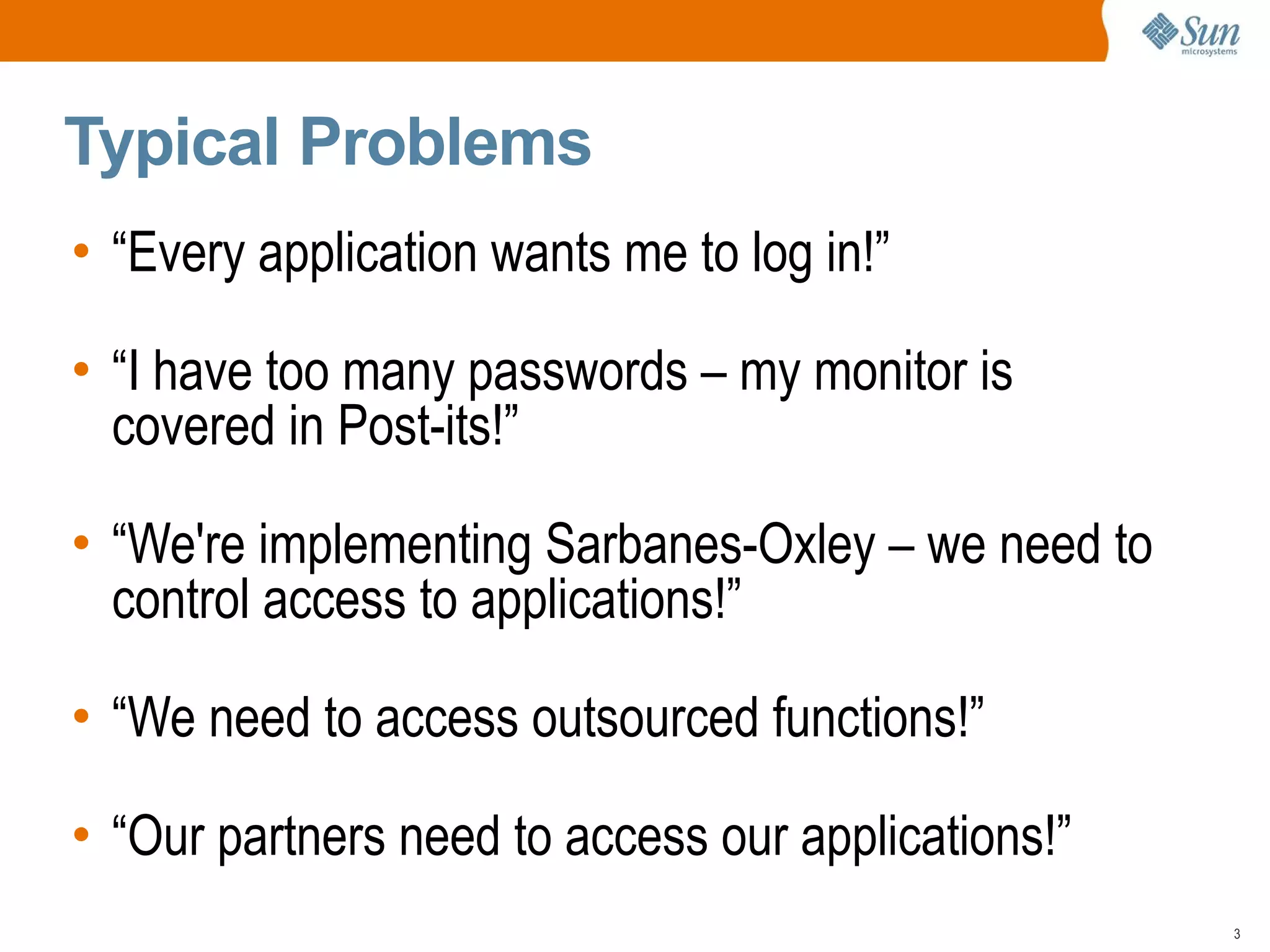 Sun microsystems

Typical Problems

• “Every application wants me to log in!”

• “I have too many passwords – my monitor is covered in Post-its!”

• “We're implementing Sarbanes-Oxley – we need to control access to applications!”

• “We need to access outsourced functions!”

• “Our partners need to access our applications!”

3